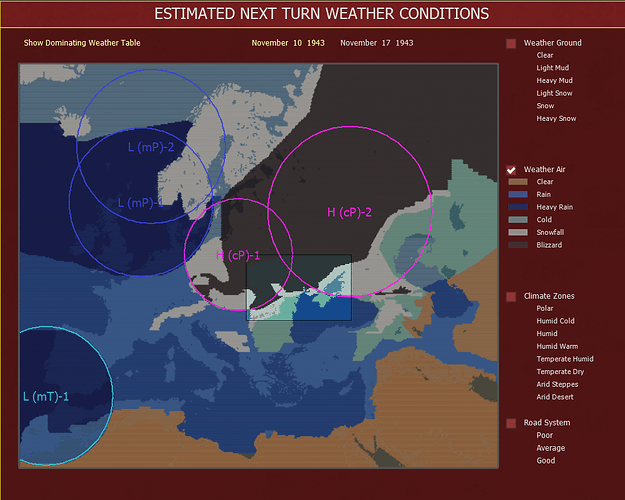 ESTIMATED NEXT TURN WEATHER CONDITIONS

Show Dominating Weather Table

November 10 1943

November 17 1943

L (mP)-2

L (mP)-1

H (cP)-2

H (cP)-1

L (mT)-1

Weather Ground
Clear
Light Mud
Heavy Mud
Light Snow
Snow
Heavy Snow

Weather Air
Clear
Rain
Heavy Rain
Cold
Snowfall
Blizzard

Climate Zones
Polar
Humid Cold
Humid
Humid Warm
Temperate Humid
Temperate Dry
Arid Steppes
Arid Desert

Road System
Poor
Average
Good